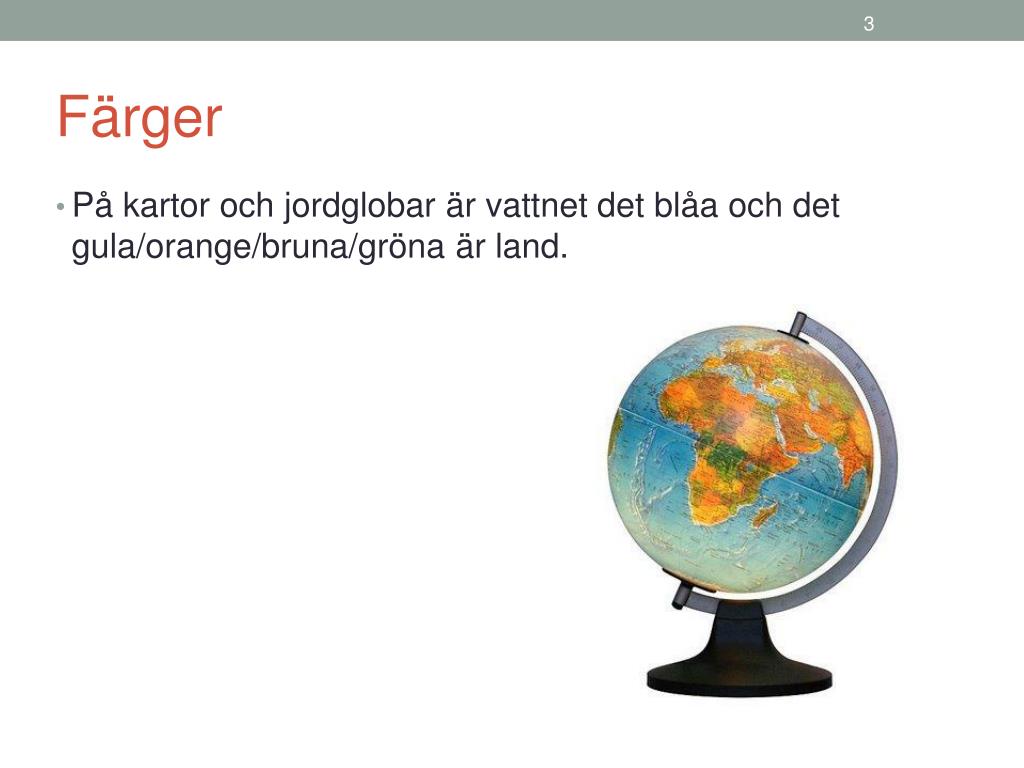 3

Färger

• På kartor och jordglobar är vattnet det blåa och det gula/orange/bruna/gröna är land.